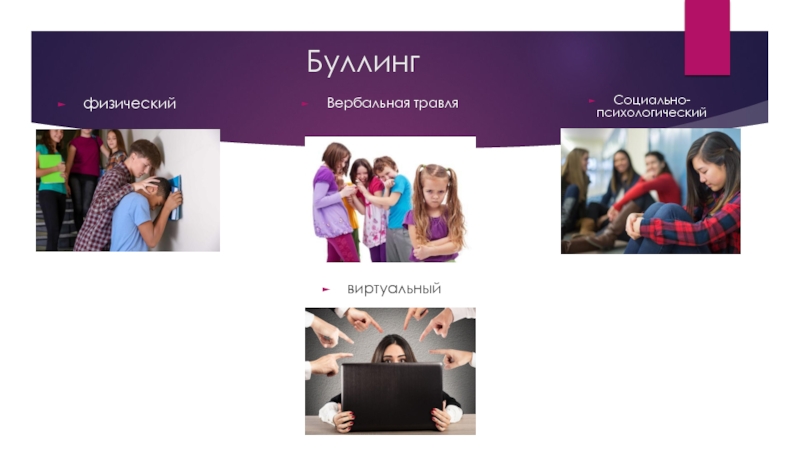 Буллинг

физический

Вербальная травля

Социально-психологический

виртуальный